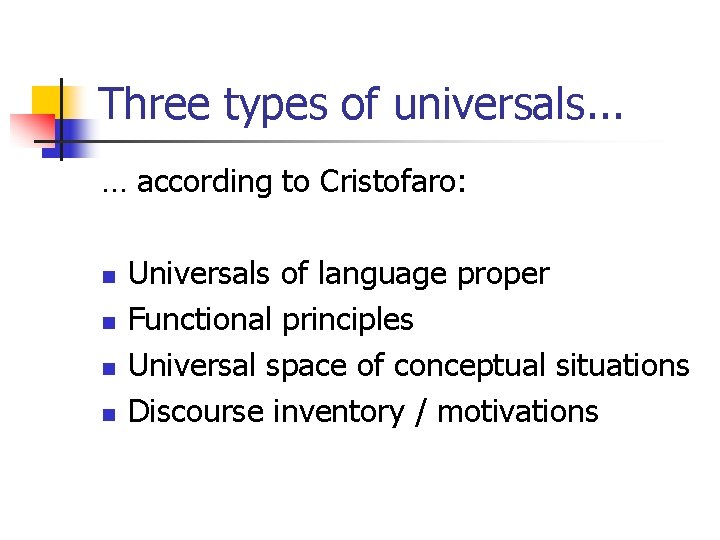 Three types of universals...

… according to Cristofaro:

- Universals of language proper
- Functional principles
- Universal space of conceptual situations
- Discourse inventory / motivations